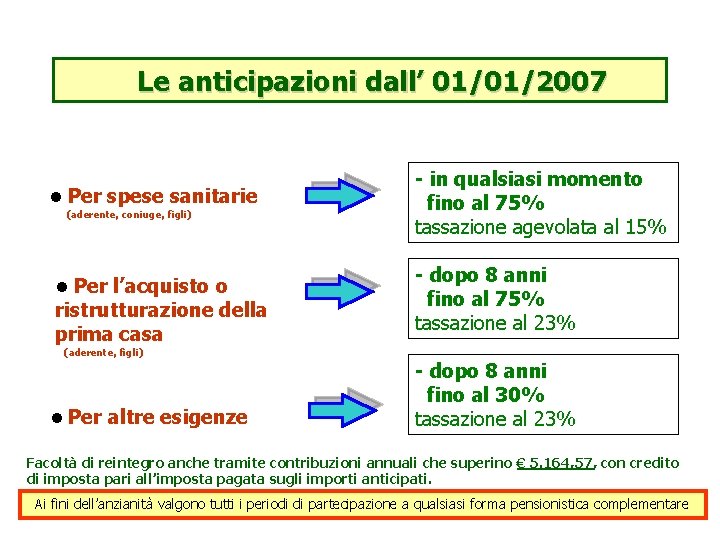 Le anticipazioni dall’ 01/01/2007

● Per spese sanitarie
(aderente, coniuge, figli)

- in qualsiasi momento fino al 75%
tassazione agevolata al 15%

● Per l’acquisto o ristrutturazione della prima casa
(aderente, figli)

- dopo 8 anni fino al 75%
tassazione al 23%

● Per altre esigenze

- dopo 8 anni fino al 30%
tassazione al 23%

Facoltà di reintegro anche tramite contribuzioni annuali che superino € 5.164,57, con credito di imposta pari all’imposta pagata sugli importi anticipati.

Ai fini dell’anzianità valgono tutti i periodi di partecipazione a qualsiasi forma pensionistica complementare